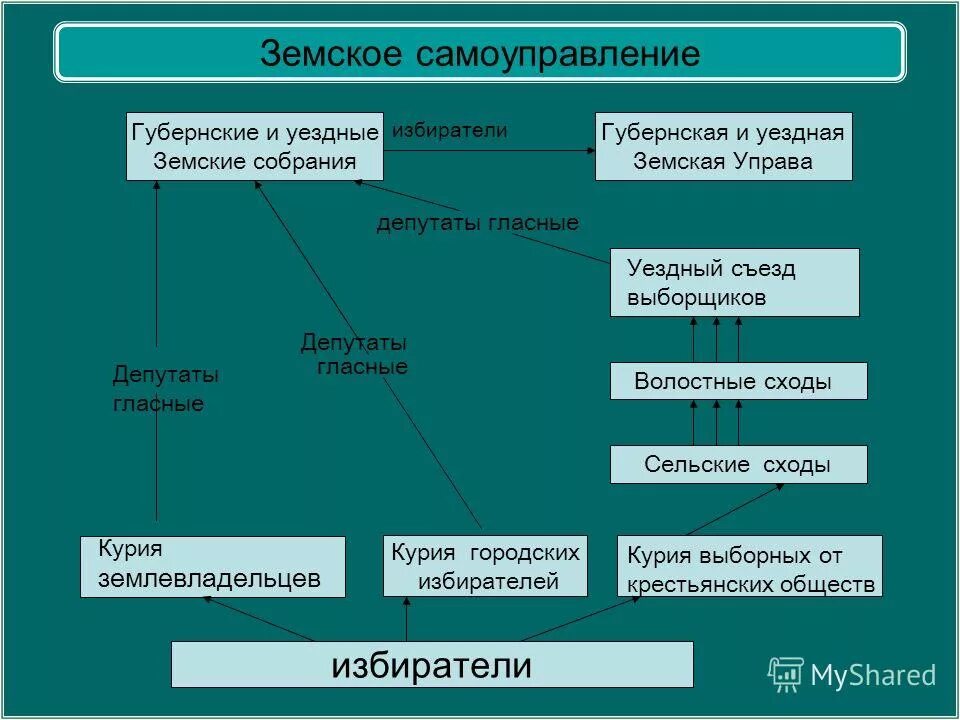 Земское самоуправление

Губернские и уездные Земские собрания

избиратели

Губернская и уездная Земская Управа

депутаты гласные

Уездный съезд выборщиков

Депутаты гласные

Депутаты гласные

Волостные сходы

Сельские сходы

Курия землевладельцев

Курия городских избирателей

Курия выборных от крестьянских обществ

избиратели

MyShared